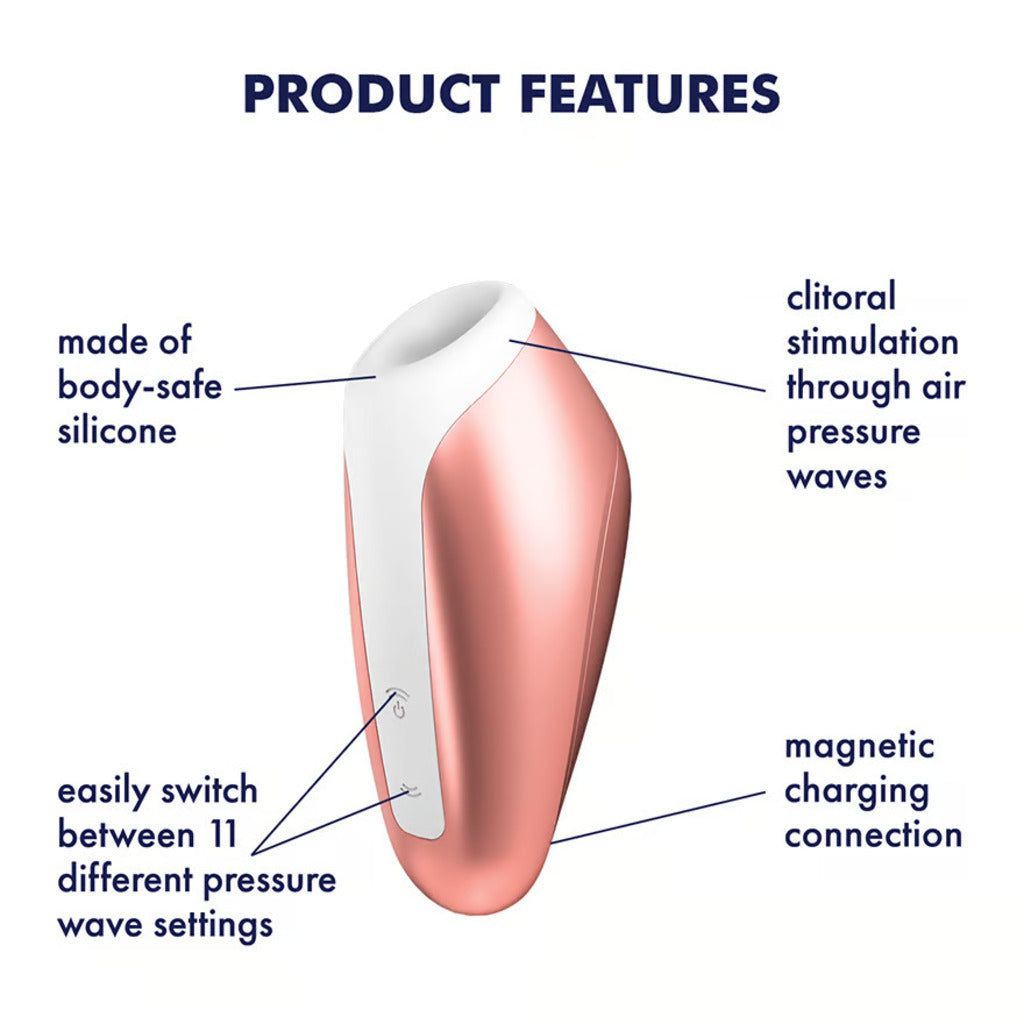 PRODUCT FEATURES

made of body-safe silicone

clitoral stimulation through air pressure waves

easily switch between 11 different pressure wave settings

magnetic charging connection